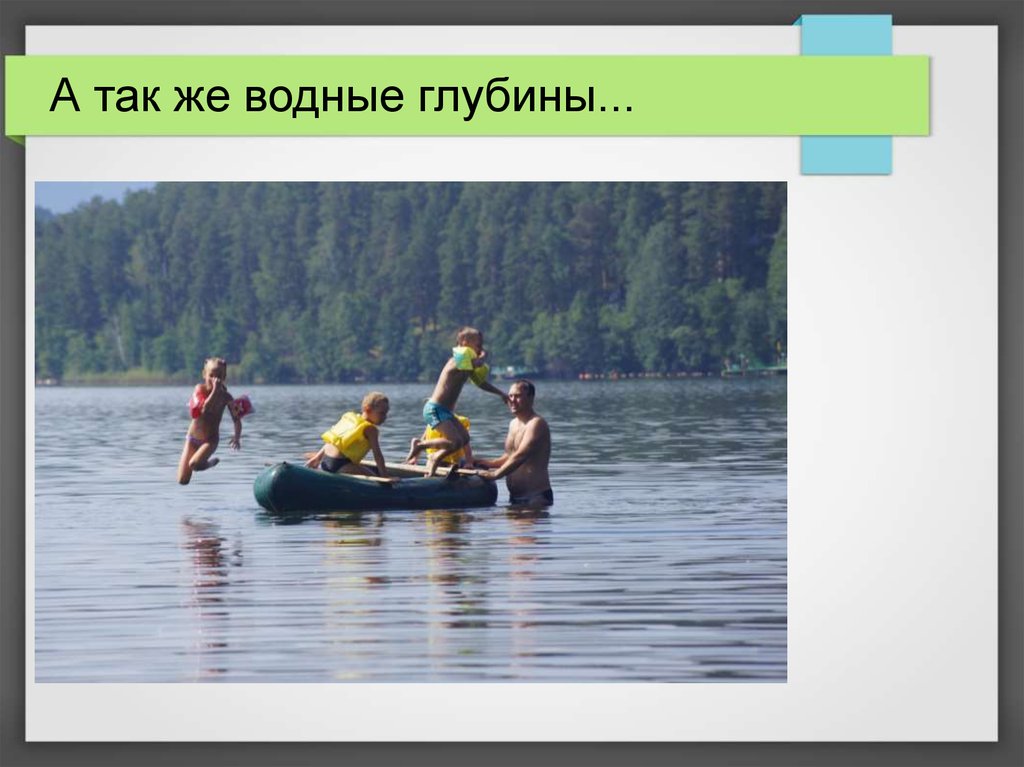 А так же водные глубины...